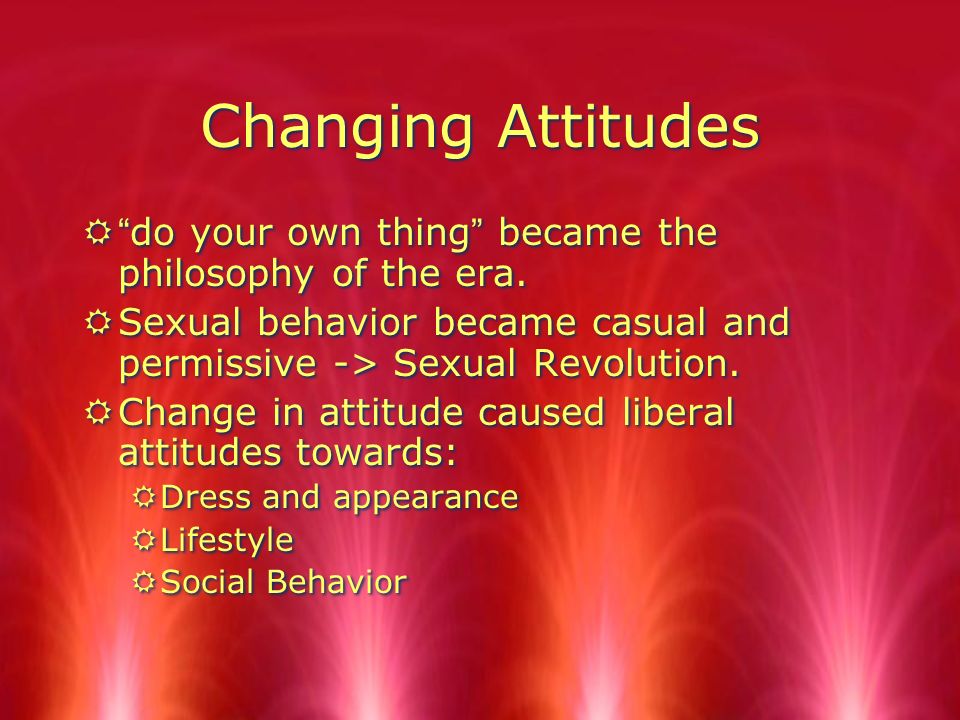 Changing Attitudes

“do your own thing” became the philosophy of the era.

Sexual behavior became casual and permissive -> Sexual Revolution.

Change in attitude caused liberal attitudes towards:

Dress and appearance

Lifestyle

Social Behavior